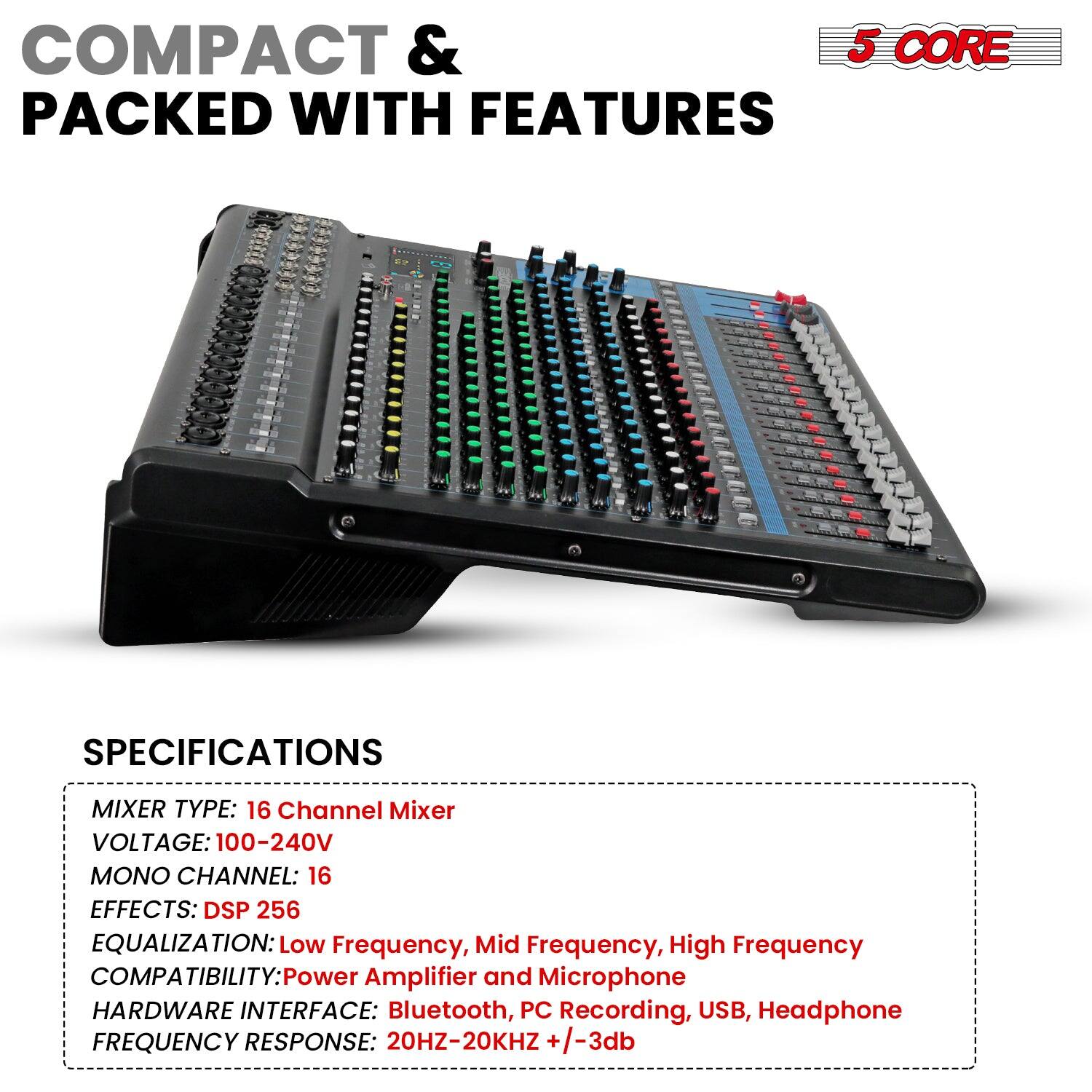 COMPACT &
PACKED WITH FEATURES

5 CORE

SPECIFICATIONS

MIXER TYPE: 16 Channel Mixer
VOLTAGE: 100-240V
MONO CHANNEL: 16
EFFECTS: DSP 256
EQUALIZATION: Low Frequency, Mid Frequency, High Frequency
COMPATIBILITY: Power Amplifier and Microphone
HARDWARE INTERFACE: Bluetooth, PC Recording, USB, Headphone
FREQUENCY RESPONSE: 20HZ-20KHZ +/-3db